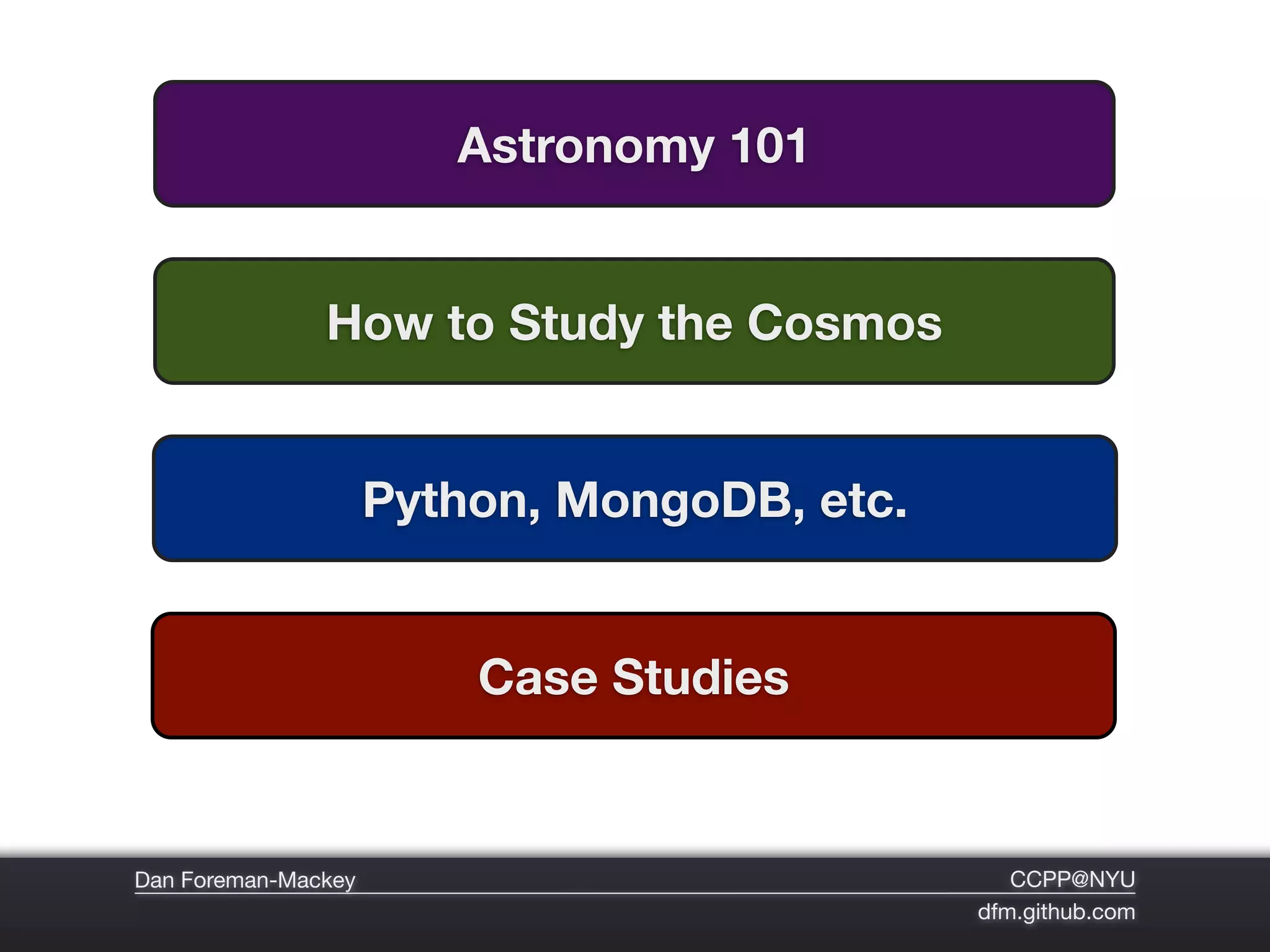 Astronomy 101

How to Study the Cosmos

Python, MongoDB, etc.

Case Studies

Dan Foreman-Mackey

CCPP@NYU

dfm.github.com